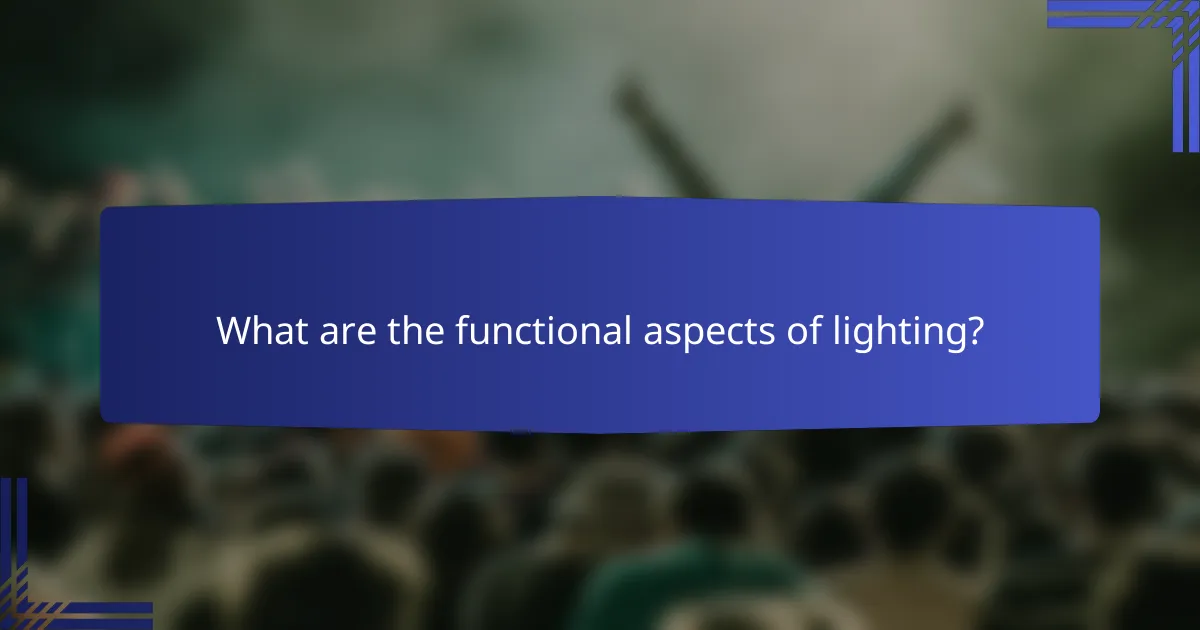 What are the functional aspects of lighting?